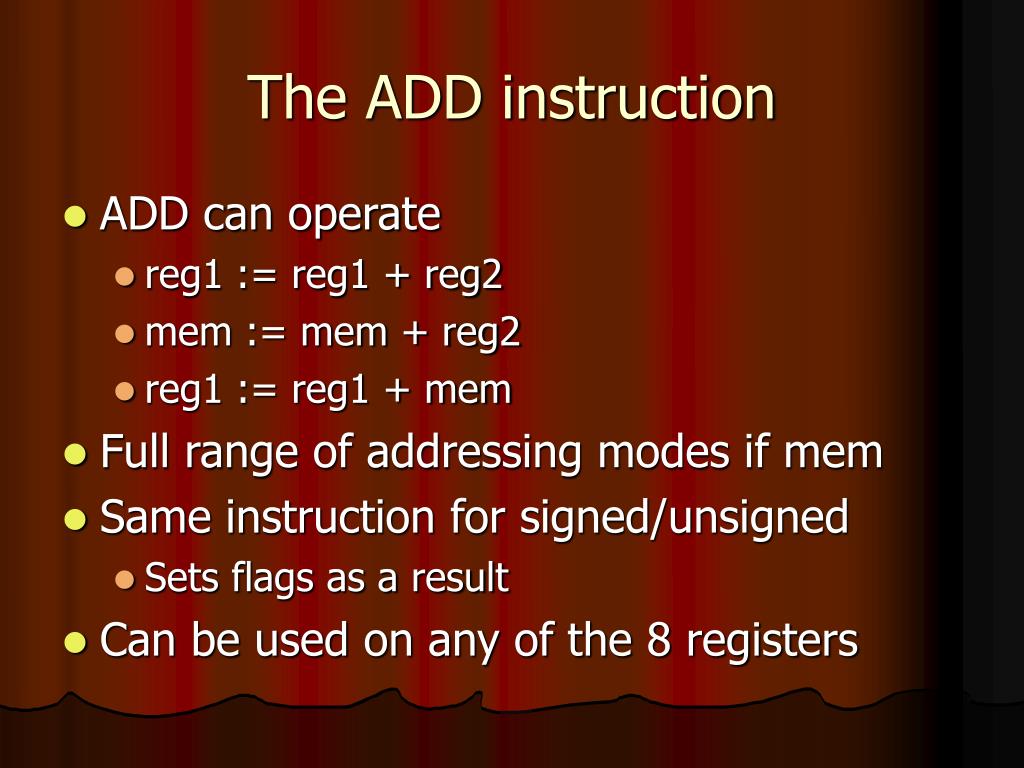 The ADD instruction

- ADD can operate
  - reg1 := reg1 + reg2
  - mem := mem + reg2
  - reg1 := reg1 + mem
- Full range of addressing modes if mem
- Same instruction for signed/unsigned
  - Sets flags as a result
- Can be used on any of the 8 registers